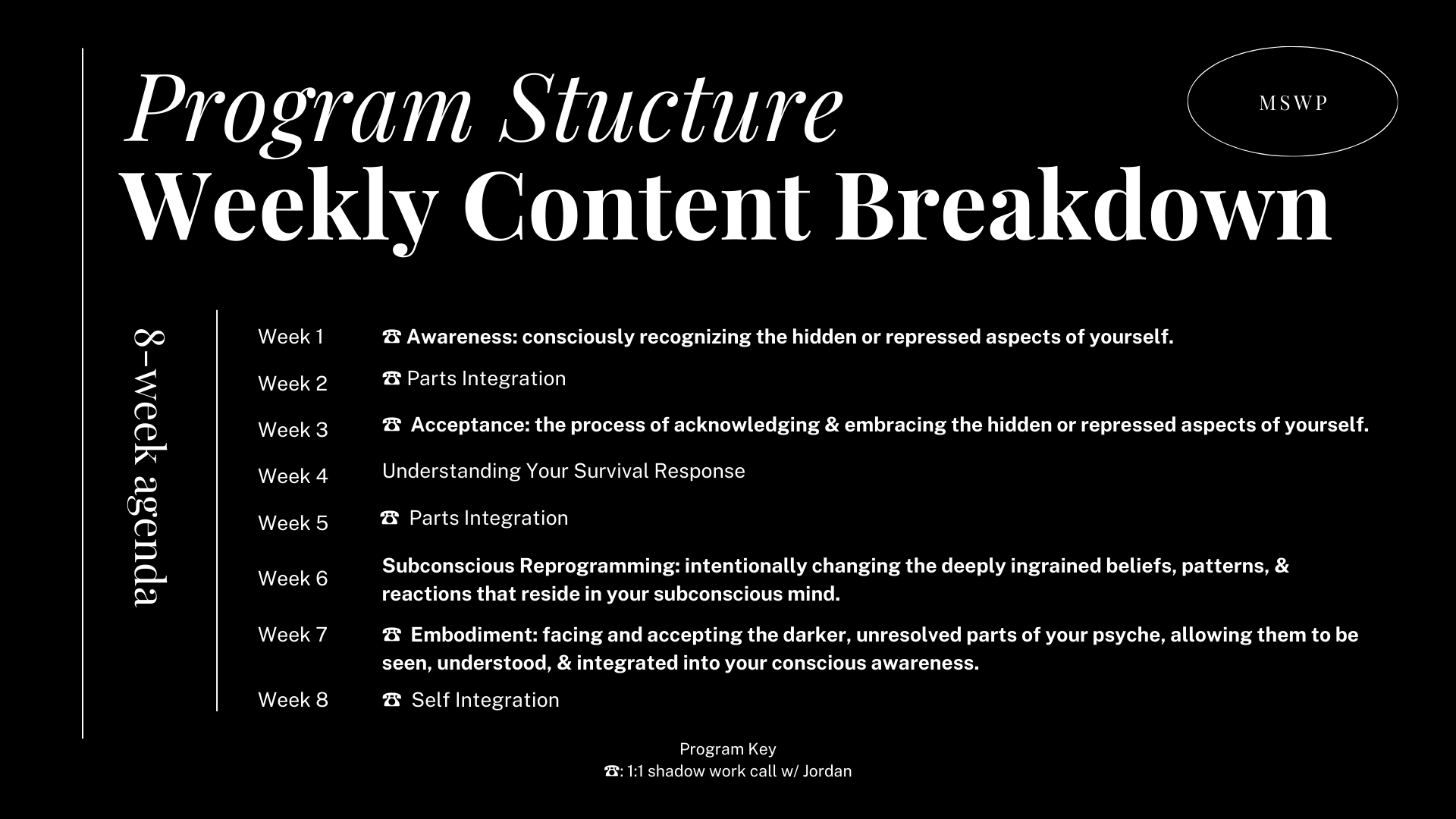 Program Stucture
Weekly Content Breakdown

MSWP

8-week agenda

Week 1 ☎ Awareness: consciously recognizing the hidden or repressed aspects of yourself.

Week 2 ☎ Parts Integration

Week 3 ☎ Acceptance: the process of acknowledging & embracing the hidden or repressed aspects of yourself.

Week 4 Understanding Your Survival Response

Week 5 ☎ Parts Integration

Week 6 Subconscious Reprogramming: intentionally changing the deeply ingrained beliefs, patterns, & reactions that reside in your subconscious mind.

Week 7 ☎ Embodiment: facing and accepting the darker, unresolved parts of your psyche, allowing them to be seen, understood, & integrated into your conscious awareness.

Week 8 ☎ Self Integration

Program Key
☎: 1:1 shadow work call w/ Jordan